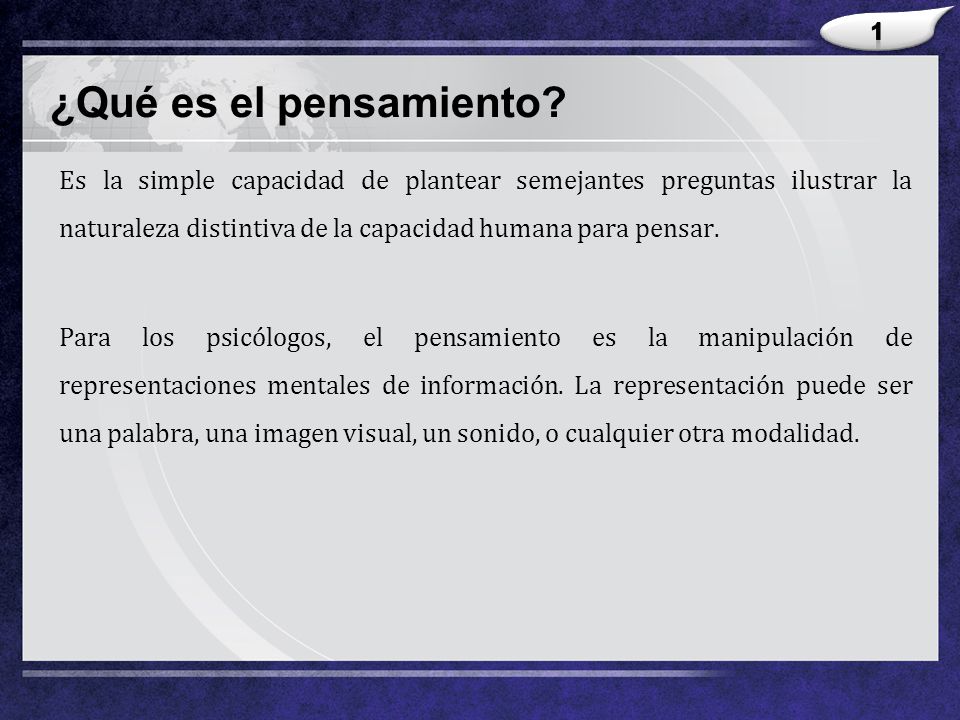 1

¿Qué es el pensamiento?

Es la simple capacidad de plantear semejantes preguntas ilustrar la naturaleza distintiva de la capacidad humana para pensar.

Para los psicólogos, el pensamiento es la manipulación de representaciones mentales de información. La representación puede ser una palabra, una imagen visual, un sonido, o cualquier otra modalidad.